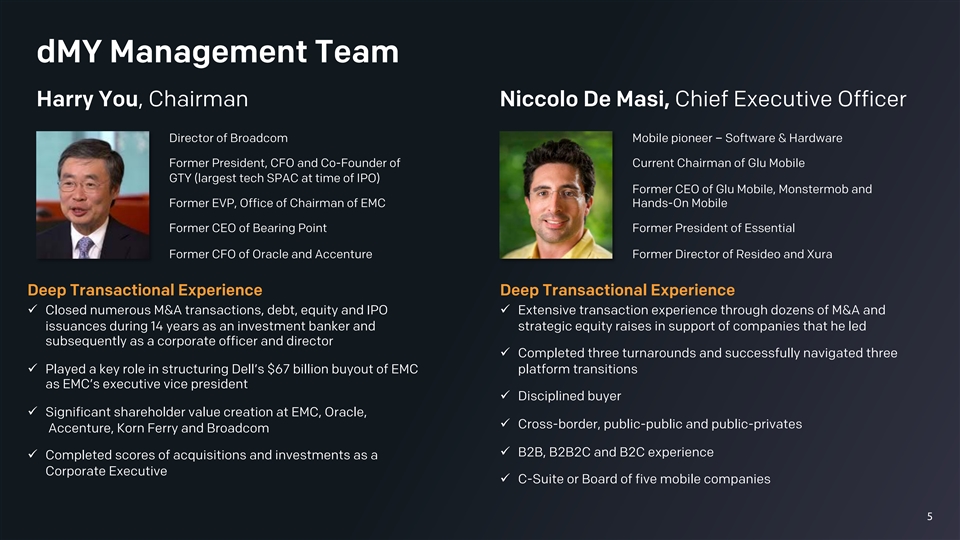 dMY Management Team

Harry You, Chairman

Director of Broadcom

Former President, CFO and Co-Founder of GTY (largest tech SPAC at time of IPO)

Former EVP, Office of Chairman of EMC

Former CEO of Bearing Point

Former CFO of Oracle and Accenture

Deep Transactional Experience

✓ Closed numerous M&A transactions, debt, equity and IPO issuances during 14 years as an investment banker and subsequently as a corporate officer and director

✓ Played a key role in structuring Dell's \$67 billion buyout of EMC as EMC's executive vice president

✓ Significant shareholder value creation at EMC, Oracle, Accenture, Korn Ferry and Broadcom

✓ Completed scores of acquisitions and investments as a Corporate Executive

Niccolo De Masi, Chief Executive Officer

Mobile pioneer – Software & Hardware

Current Chairman of Glu Mobile

Former CEO of Glu Mobile, Monstermob and Hands-On Mobile

Former President of Essential

Former Director of Resideo and Xura

Deep Transactional Experience

✓ Extensive transaction experience through dozens of M&A and strategic equity raises in support of companies that he led

✓ Completed three turnarounds and successfully navigated three platform transitions

✓ Disciplined buyer

✓ Cross-border, public-public and public-privates

✓ B2B, B2B2C and B2C experience

✓ C-Suite or Board of five mobile companies

5